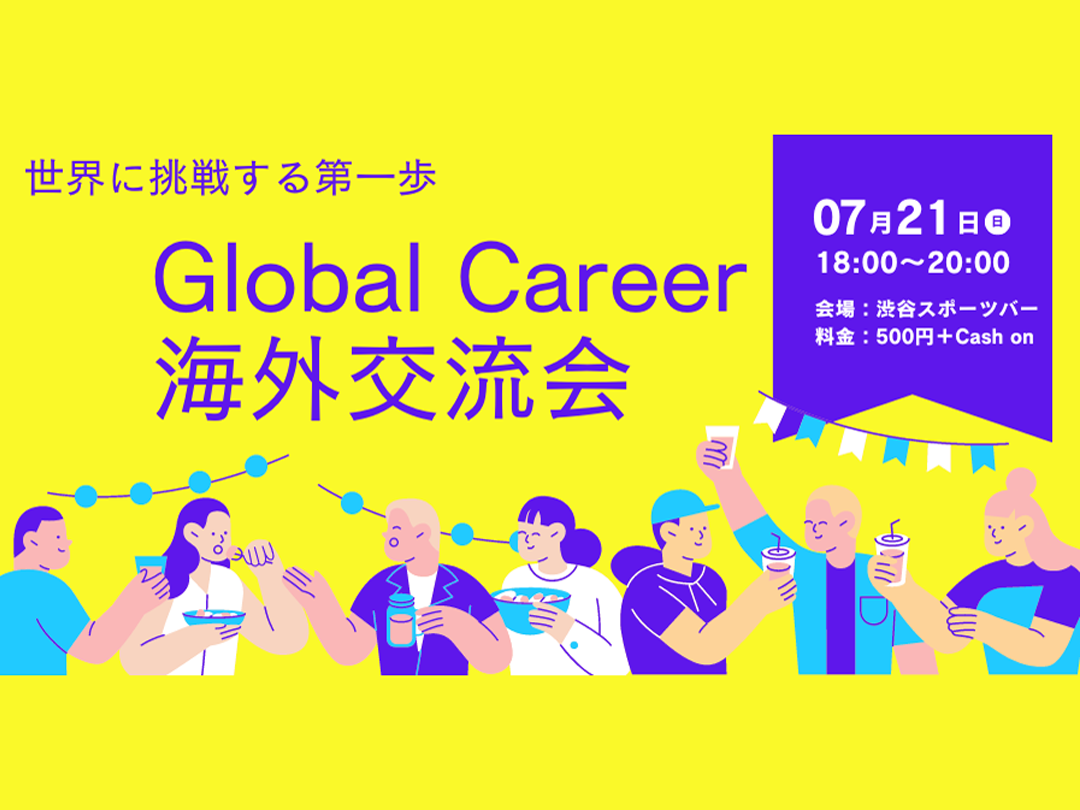 世界に挑戦する第一歩

Global Career
海外交流会

07月21日㊐
18:00〜20:00

会場：渋谷スポーツバー
料金：500円＋Cash on